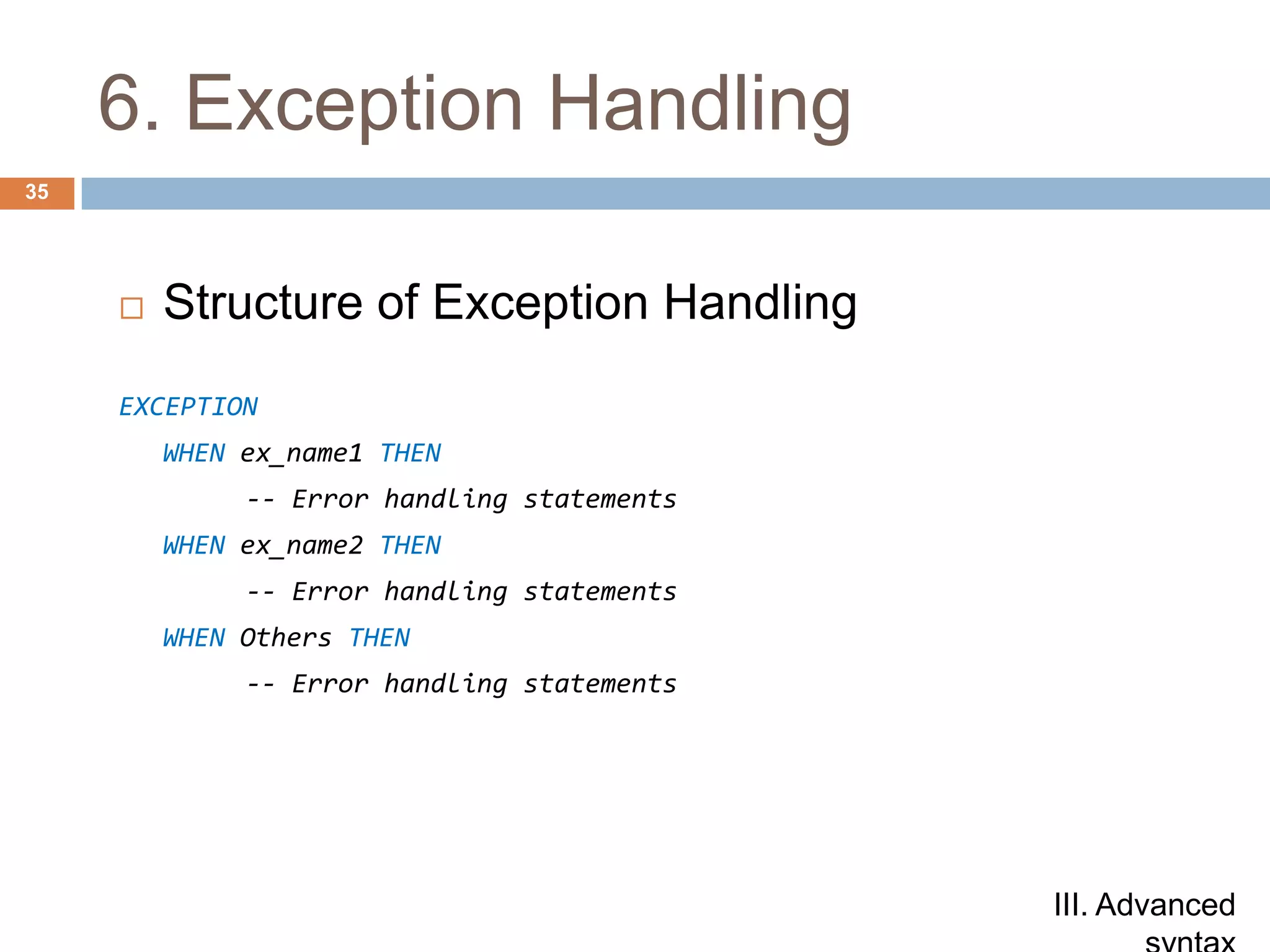 6. Exception Handling

35

Structure of Exception Handling

EXCEPTION
WHEN ex_name1 THEN
-- Error handling statements
WHEN ex_name2 THEN
-- Error handling statements
WHEN Others THEN
-- Error handling statements

III. Advanced syntax